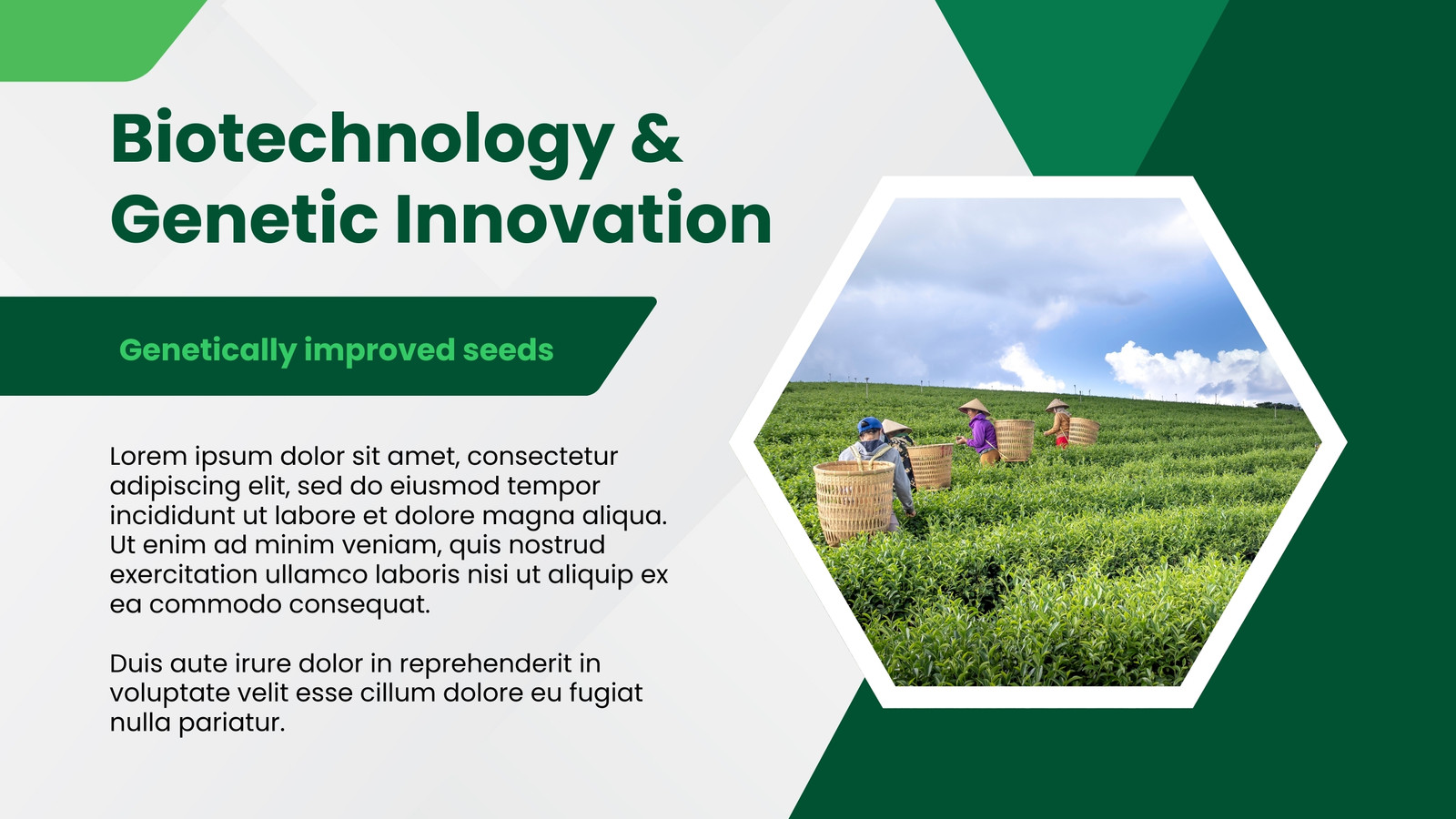 Biotechnology & Genetic Innovation

Genetically improved seeds

Lorem ipsum dolor sit amet, consectetur adipiscing elit, sed do eiusmod tempor incididunt ut labore et dolore magna aliqua. Ut enim ad minim veniam, quis nostrud exercitation ullamco laboris nisi ut aliquip ex ea commodo consequat.

Duis aute irure dolor in reprehenderit in voluptate velit esse cillum dolore eu fugiat nulla pariatur.